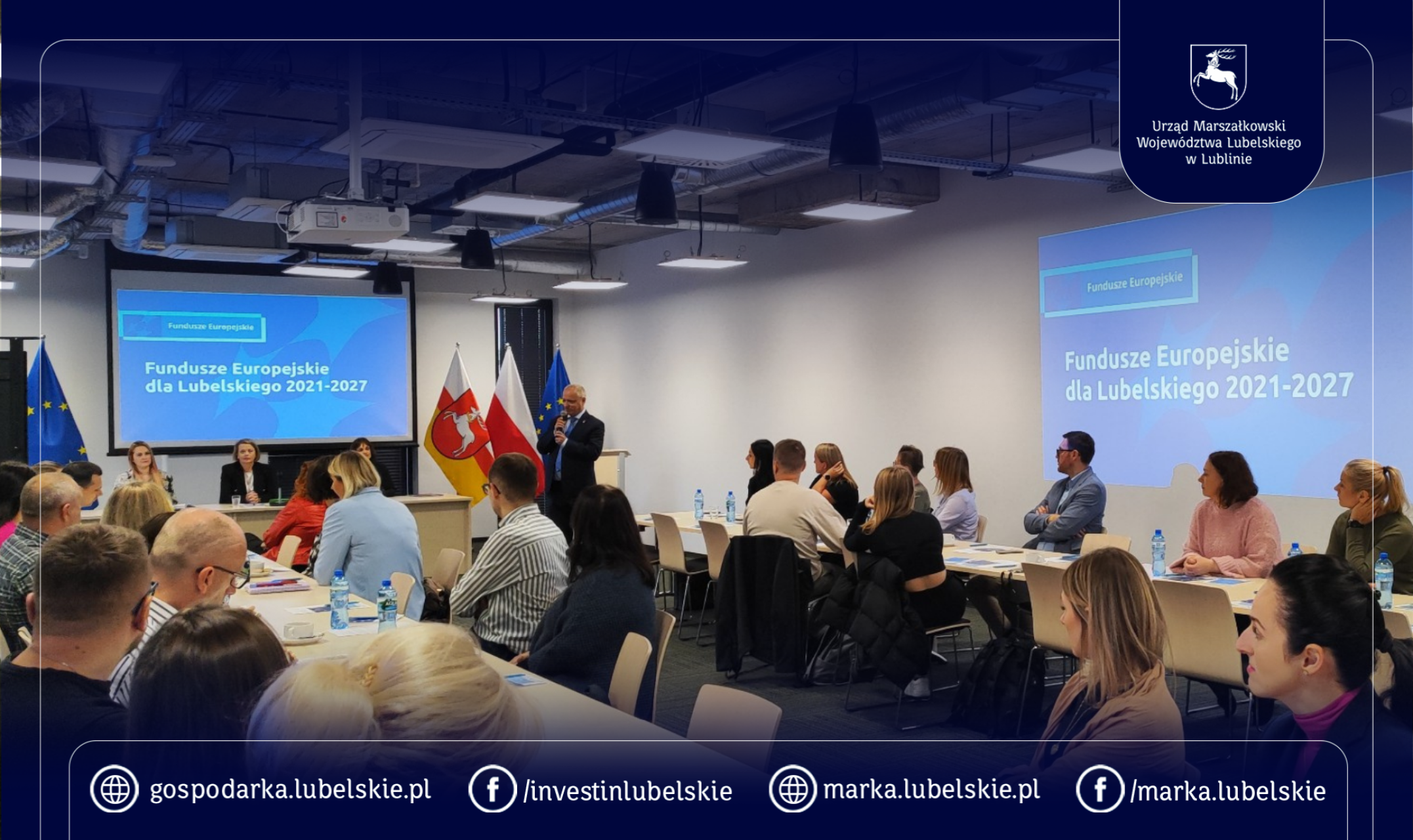 Urząd Marszałkowski Województwa Lubelskiego w Lublinie

Fundusze Europejskie

Fundusze Europejskie dla Lubelskiego 2021-2027

Fundusze Europejskie

Fundusze Europejskie dla Lubelskiego 2021-2027

gospodarka.lubelskie.pl /investinlubelskie marka.lubelskie.pl /marka.lubelskie